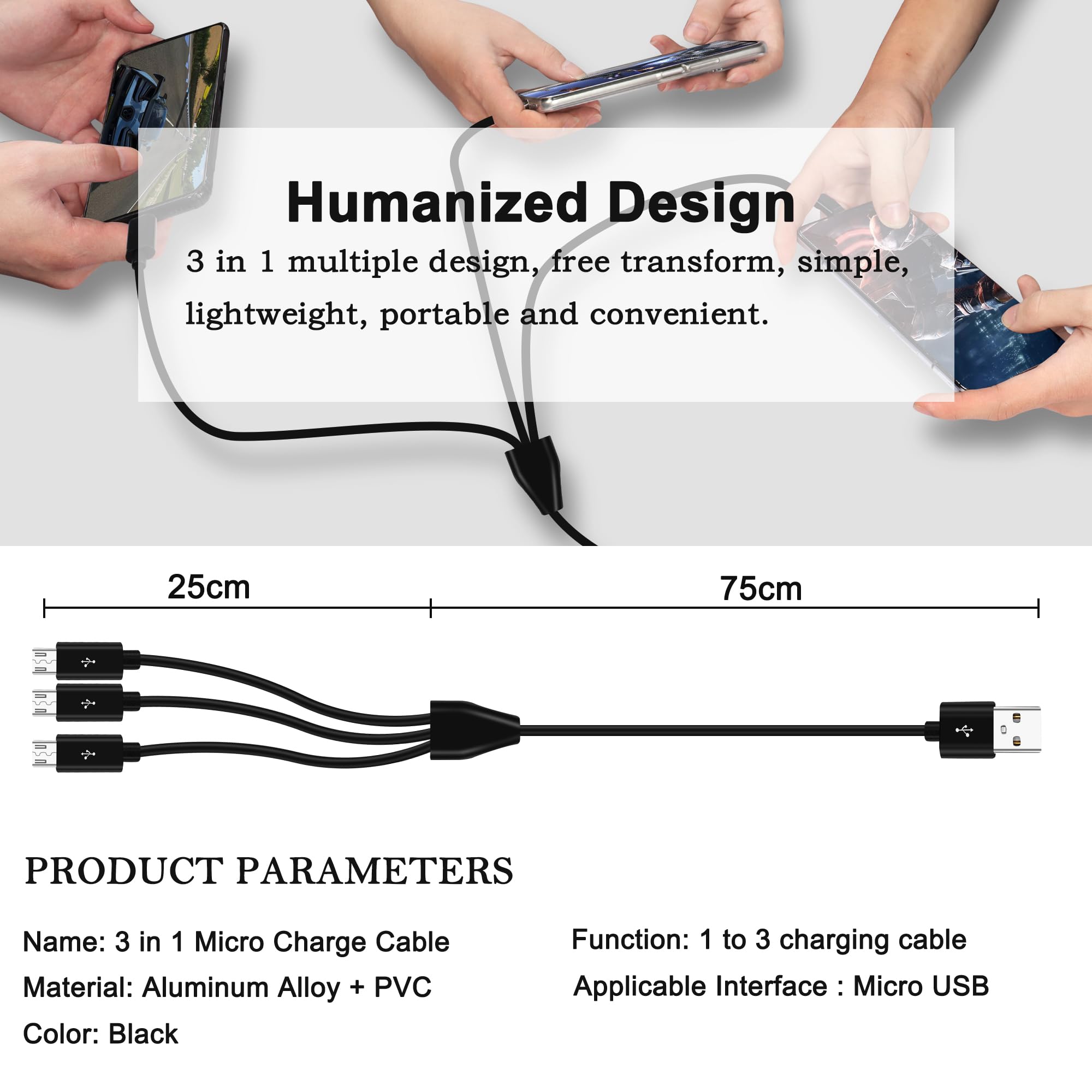 Humanized Design

3 in 1 multiple design, free transform, simple, lightweight, portable and convenient.

25cm

75cm

PRODUCT PARAMETERS

Name: 3 in 1 Micro Charge Cable

Material: Aluminum Alloy + PVC

Color: Black

Function: 1 to 3 charging cable

Applicable Interface : Micro USB